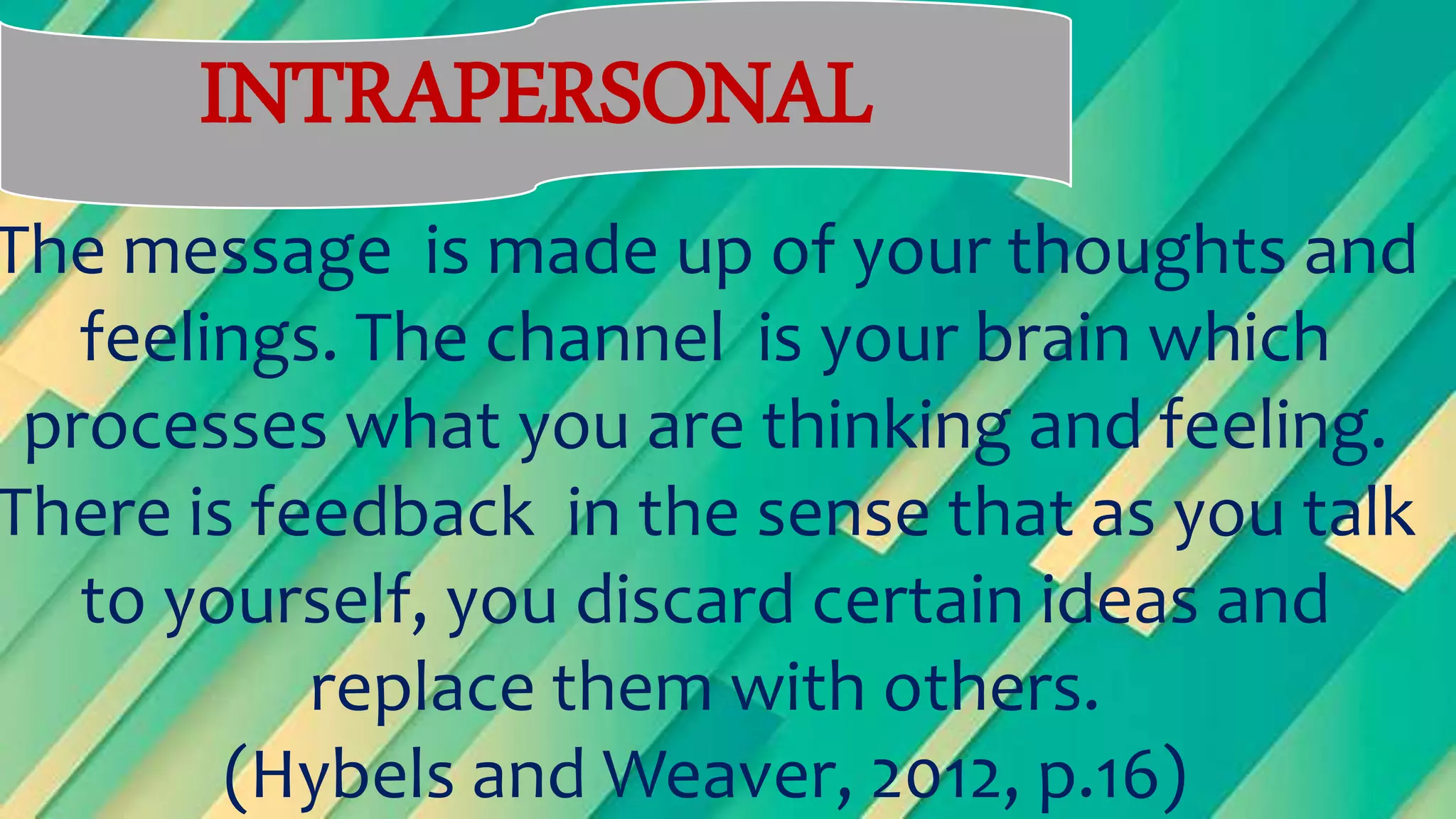 INTRAPERSONAL

The message is made up of your thoughts and feelings. The channel is your brain which processes what you are thinking and feeling. There is feedback in the sense that as you talk to yourself, you discard certain ideas and replace them with others.
(Hybels and Weaver, 2012, p.16)